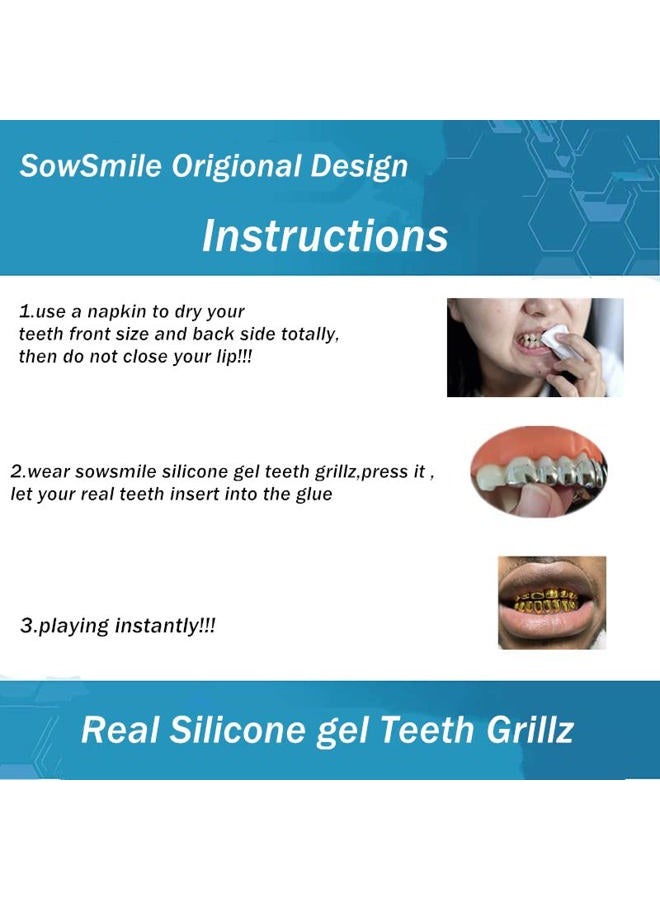 SowSmile Origional Design

Instructions

1.use a napkin to dry your teeth front size and back side totally, then do not close your lip!!!

2.wear sowsmile silicone gel teeth grillz,press it , let your real teeth insert into the glue

3.playing instantly!!!

Real Silicone gel Teeth Grillz